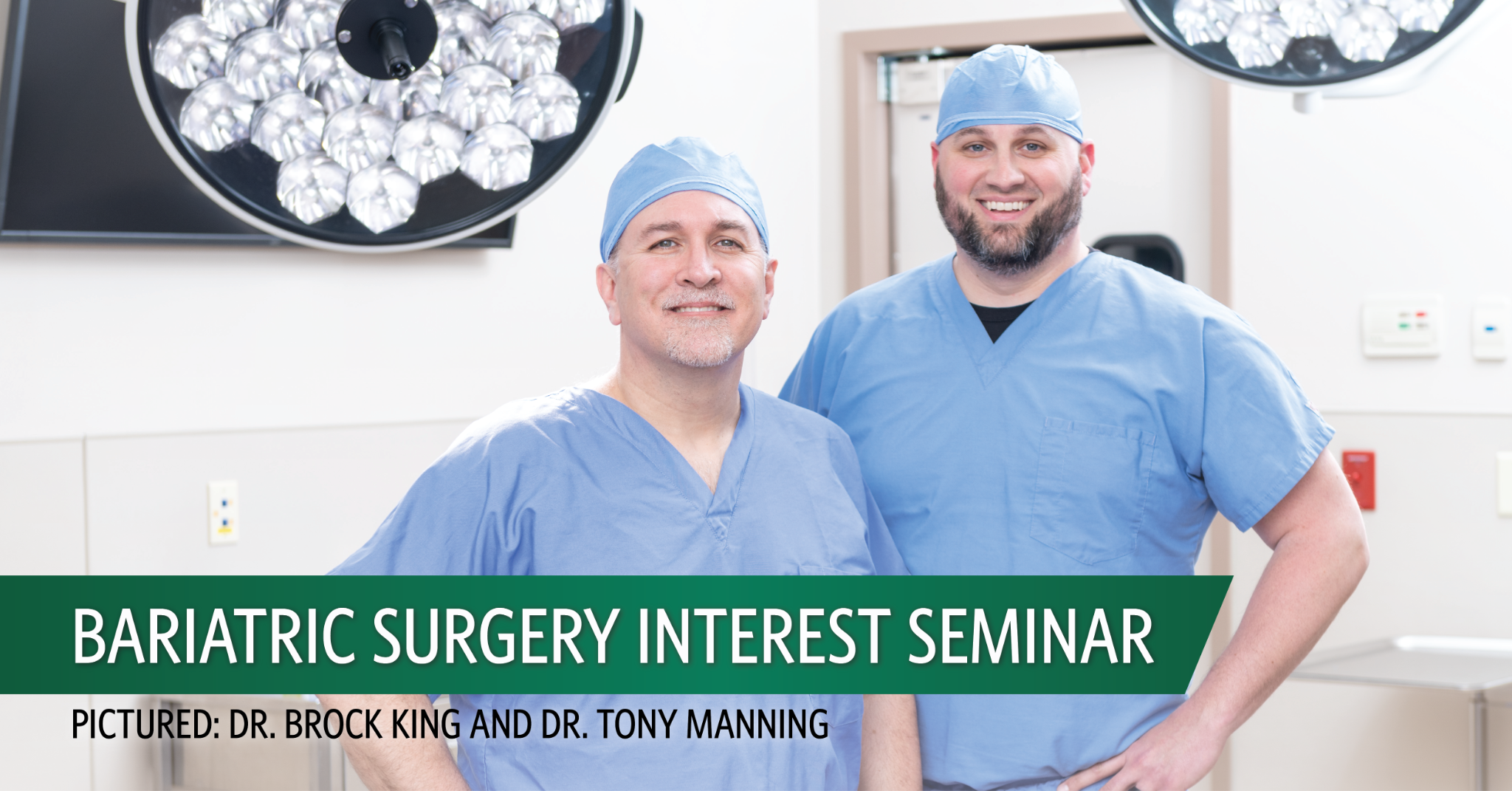 BARIATRIC SURGERY INTEREST SEMINAR

PICTURED: DR. BROCK KING AND DR. TONY MANNING